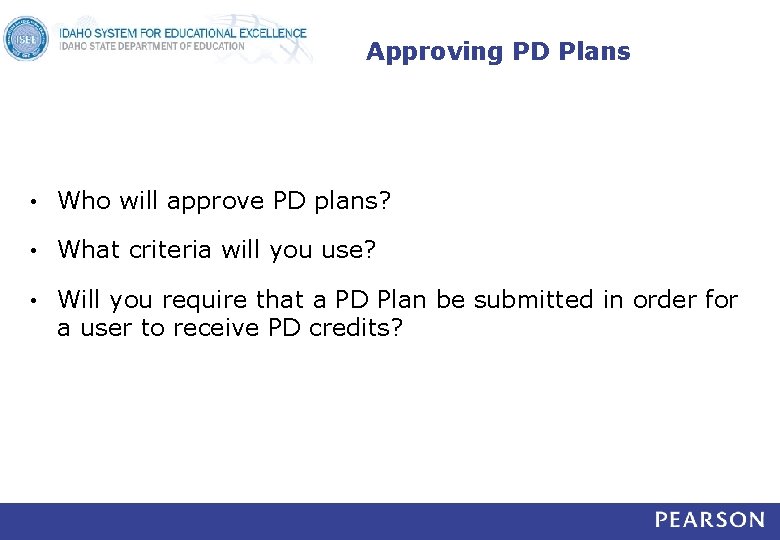 ISEE

IDAHO SYSTEM FOR EDUCATIONAL EXCELLENCE
IDAHO STATE DEPARTMENT OF EDUCATION

Approving PD Plans

• Who will approve PD plans?

• What criteria will you use?

• Will you require that a PD Plan be submitted in order for a user to receive PD credits?

PEARSON